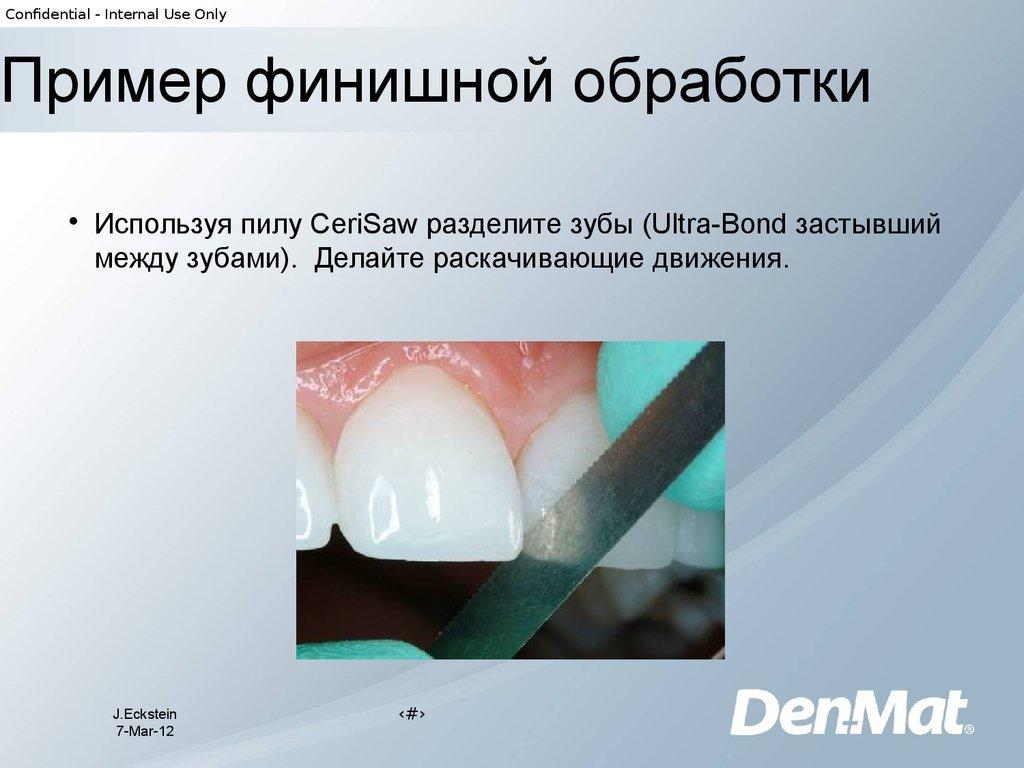 Confidential - Internal Use Only

Пример финишной обработки

• Используя пилу CeriSaw разделите зубы (Ultra-Bond застывший между зубами). Делайте раскачивающие движения.

J.Eckstein
7-Mar-12

‹#›

DenMat®